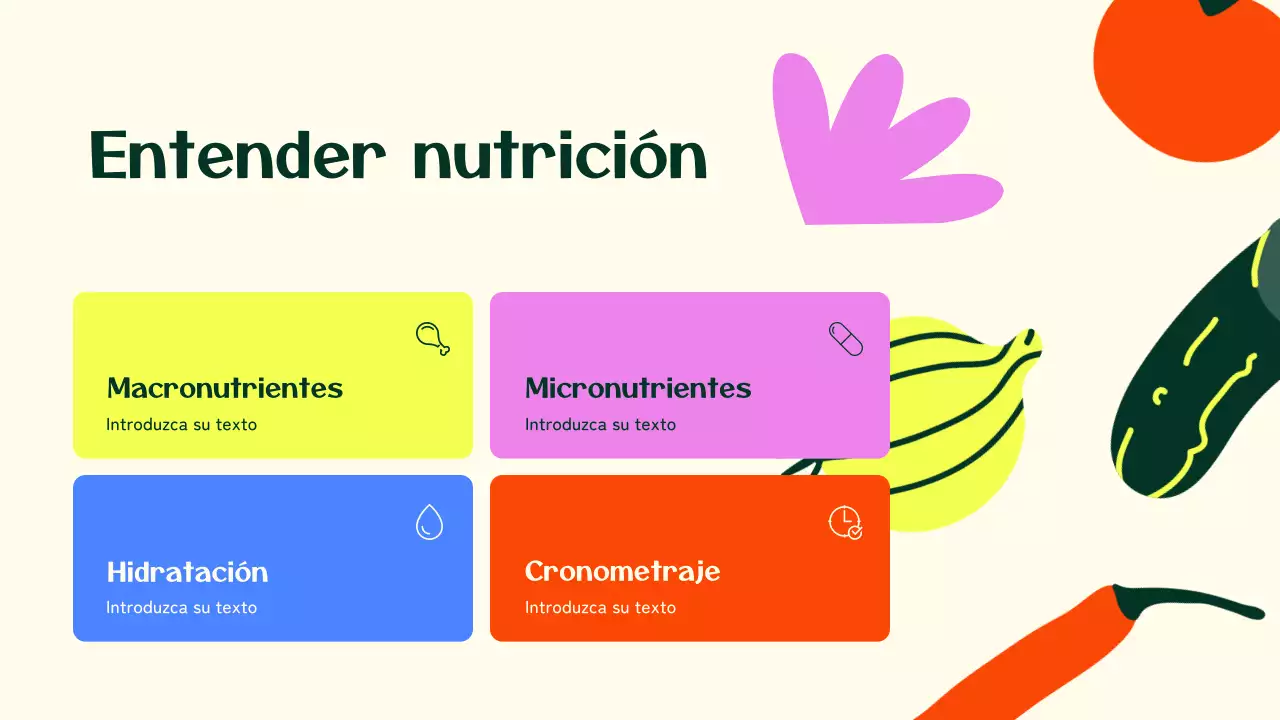 Entender nutrición

Macronutrientes
Introduzca su texto

Micronutrientes
Introduzca su texto

Hidratación
Introduzca su texto

Cronometraje
Introduzca su texto